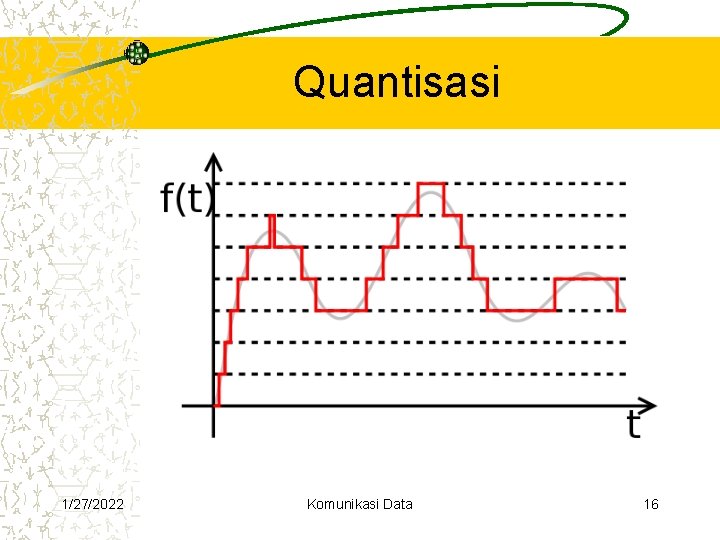 Quantisasi

f(t)

t

1/27/2022

Komunikasi Data

16